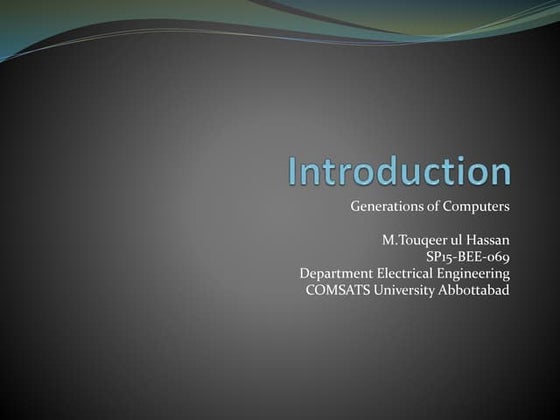 Introduction

Generations of Computers

M.Touqeer ul Hassan
SP15-BEE-069
Department Electrical Engineering
COMSATS University Abbottabad